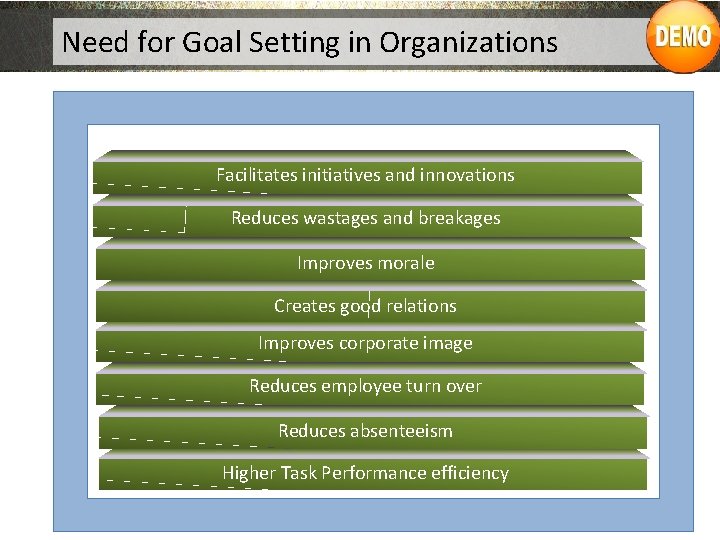 Need for Goal Setting in Organizations

DEMO

Facilitates initiatives and innovations

Reduces wastages and breakages

Improves morale

Creates good relations

Improves corporate image

Reduces employee turn over

Reduces absenteeism

Higher Task Performance efficiency